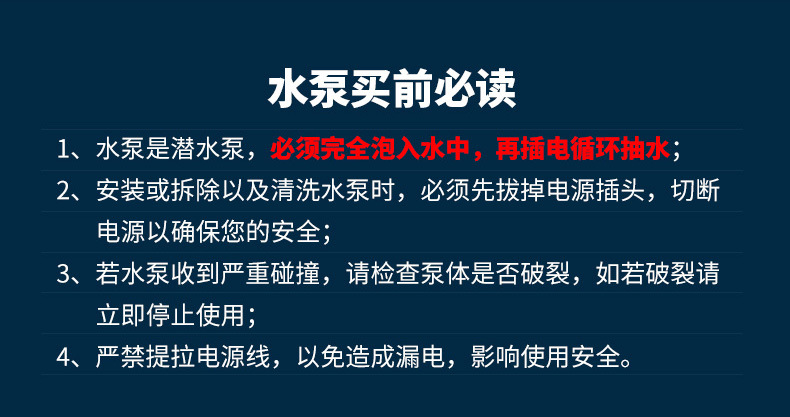 水泵买前必读

1、水泵是潜水泵，必须完全泡入水中，再插电循环抽水；

2、安装或拆除以及清洗水泵时，必须先拔掉电源插头，切断电源以确保您的安全；

3、若水泵收到严重碰撞，请检查泵体是否破裂，如若破裂请立即停止使用；

4、严禁提拉电源线，以免造成漏电，影响使用安全。